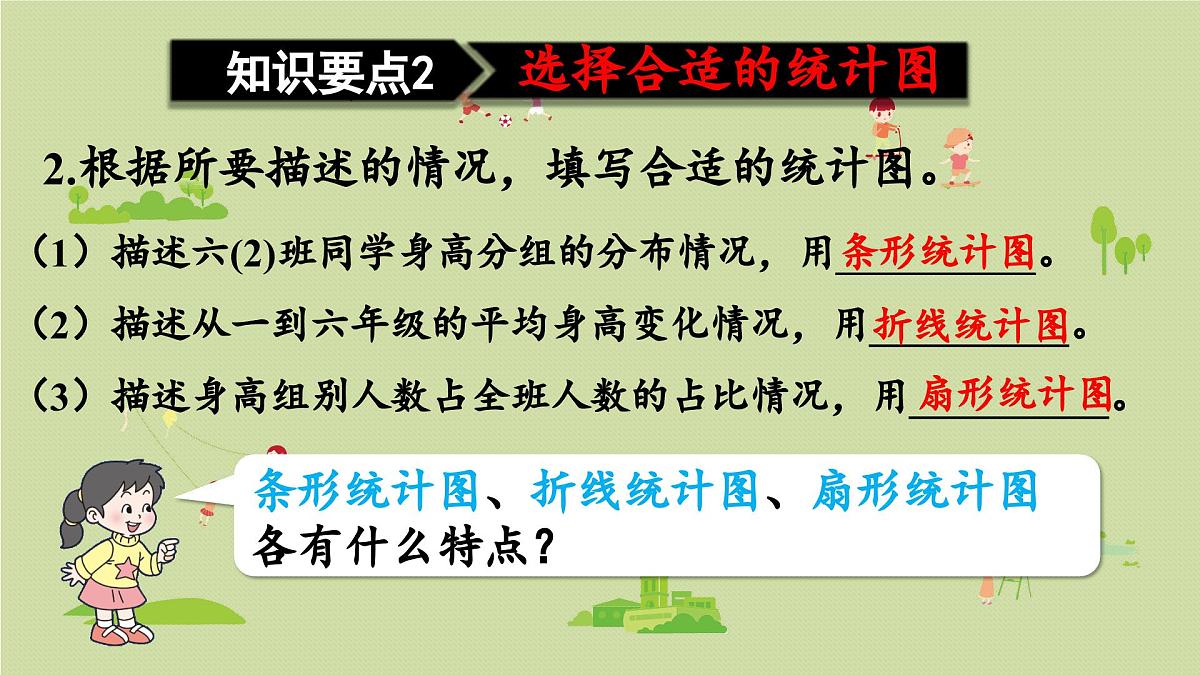 知识要点2 选择合适的统计图

2.根据所要描述的情况，填写合适的统计图。

（1）描述六(2)班同学身高分组的分布情况，用条形统计图。

（2）描述从一到六年级的平均身高变化情况，用折线统计图。

（3）描述身高组别人数占全班人数的占比情况，用扇形统计图。

条形统计图、折线统计图、扇形统计图各有什么特点？